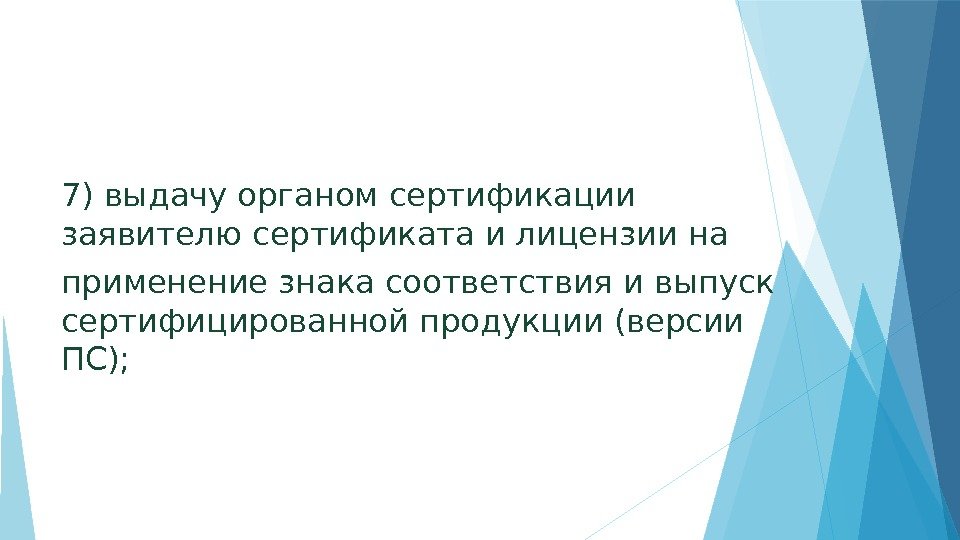 7) выдачу органом сертификации заявителю сертификата и лицензии на

применение знака соответствия и выпуск сертифицированной продукции (версии ПС);